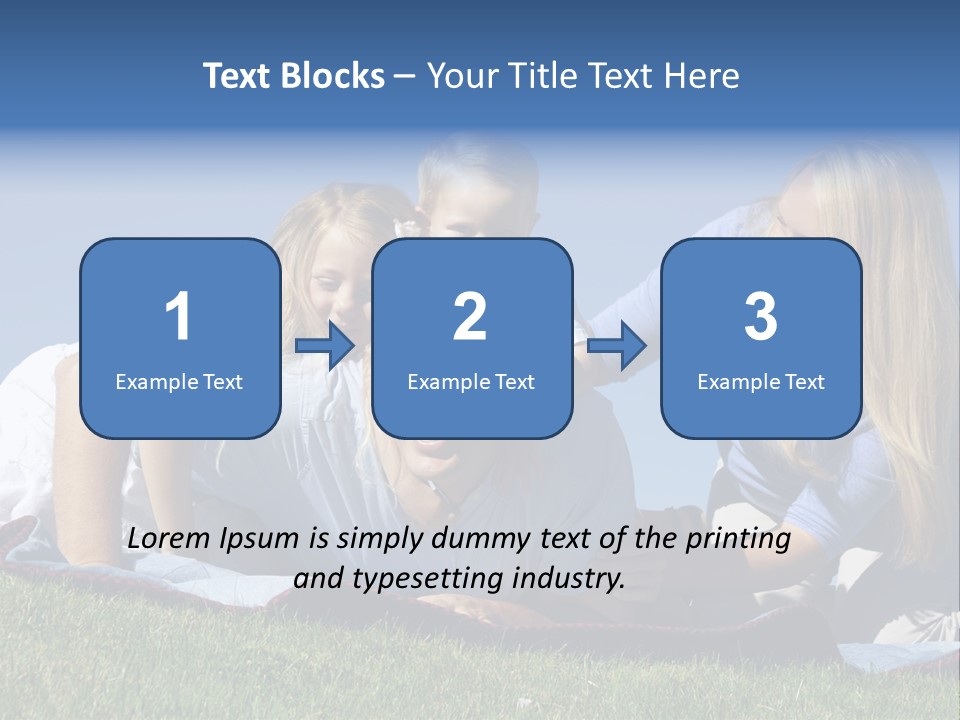 Text Blocks – Your Title Text Here

1
Example Text

2
Example Text

3
Example Text

Lorem Ipsum is simply dummy text of the printing and typesetting industry.